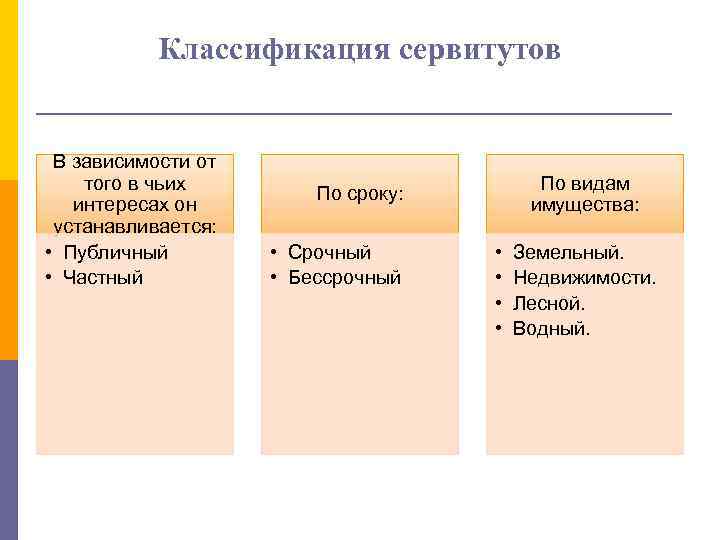 Классификация сервитутов

В зависимости от того в чьих интересах он устанавливается:

• Публичный
• Частный

По сроку:

• Срочный
• Бессрочный

По видам имущества:

• Земельный.
• Недвижимости.
• Лесной.
• Водный.